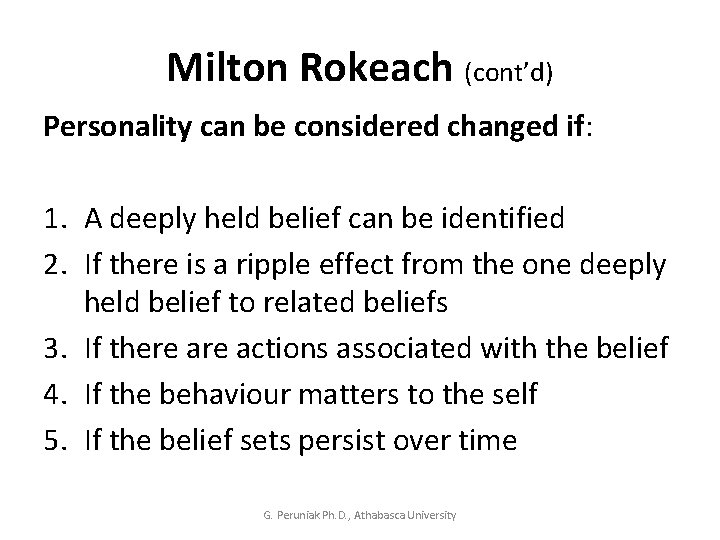 Milton Rokeach (cont'd)

Personality can be considered changed if:

1. A deeply held belief can be identified
2. If there is a ripple effect from the one deeply held belief to related beliefs
3. If there are actions associated with the belief
4. If the behaviour matters to the self
5. If the belief sets persist over time

G. Peruniak Ph.D., Athabasca University